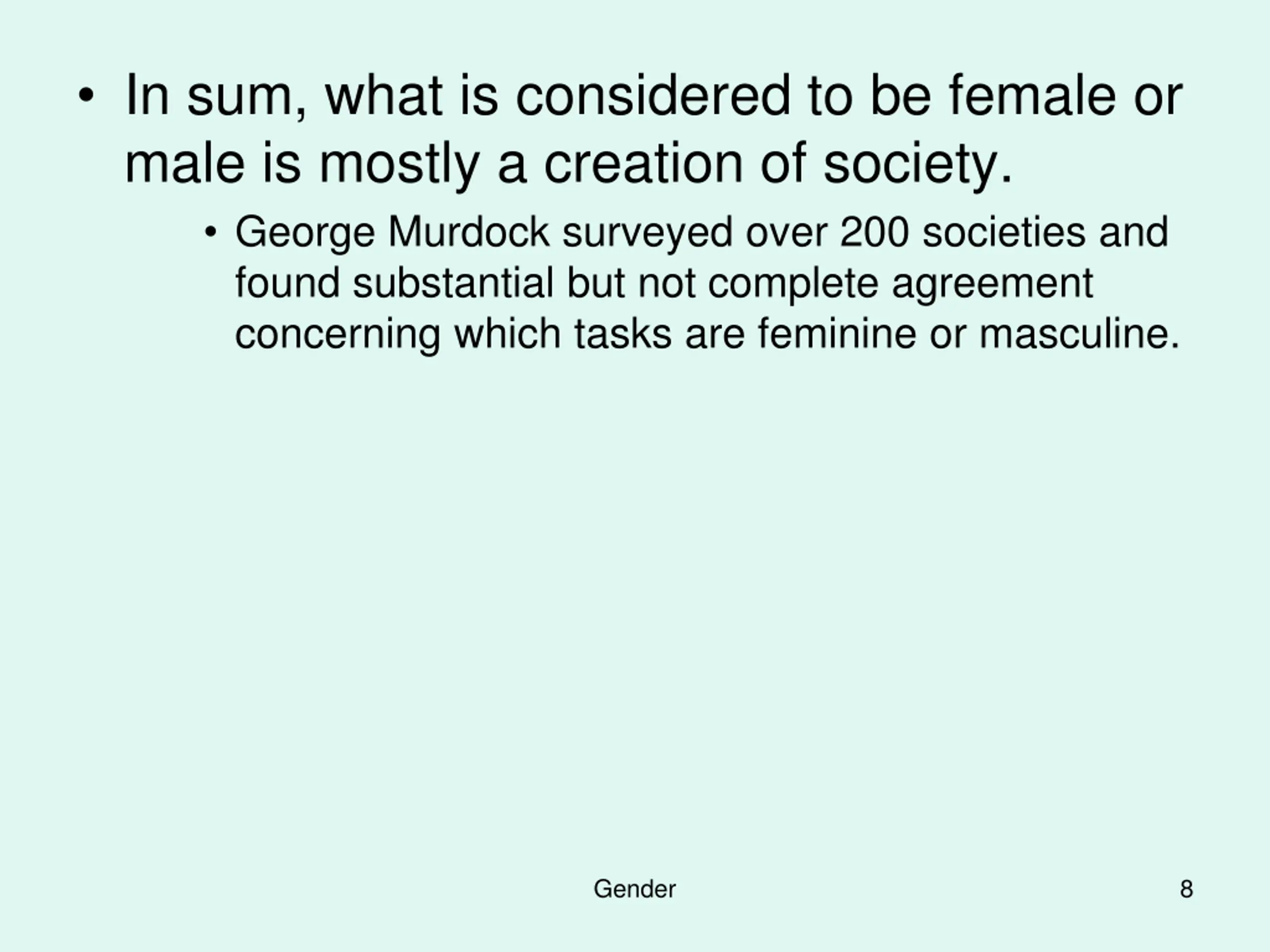 • In sum, what is considered to be female or male is mostly a creation of society.

• George Murdock surveyed over 200 societies and found substantial but not complete agreement concerning which tasks are feminine or masculine.

Gender

8